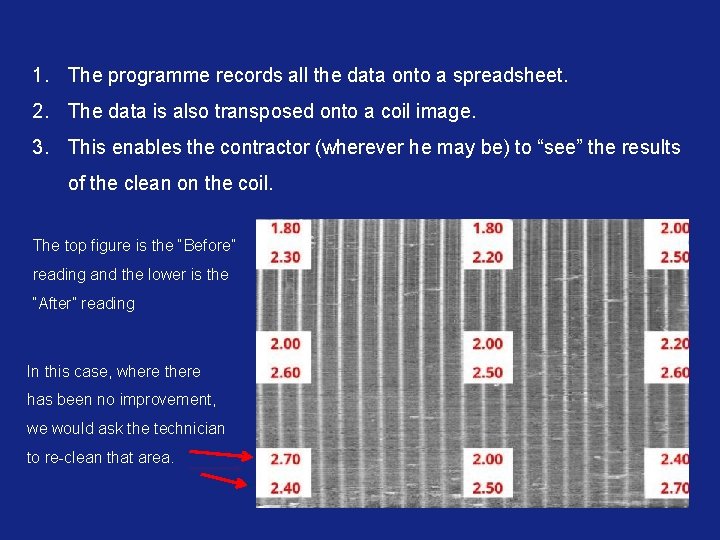 1. The programme records all the data onto a spreadsheet.

2. The data is also transposed onto a coil image.

3. This enables the contractor (wherever he may be) to “see” the results of the clean on the coil.

The top figure is the "Before" reading and the lower is the "After" reading

In this case, where there has been no improvement, we would ask the technician to re-clean that area.

1.80
2.30

1.80
2.20

2.00
2.50

2.00
2.60

2.00
2.50

2.20
2.60

2.70
2.40

2.00
2.50

2.40
2.70